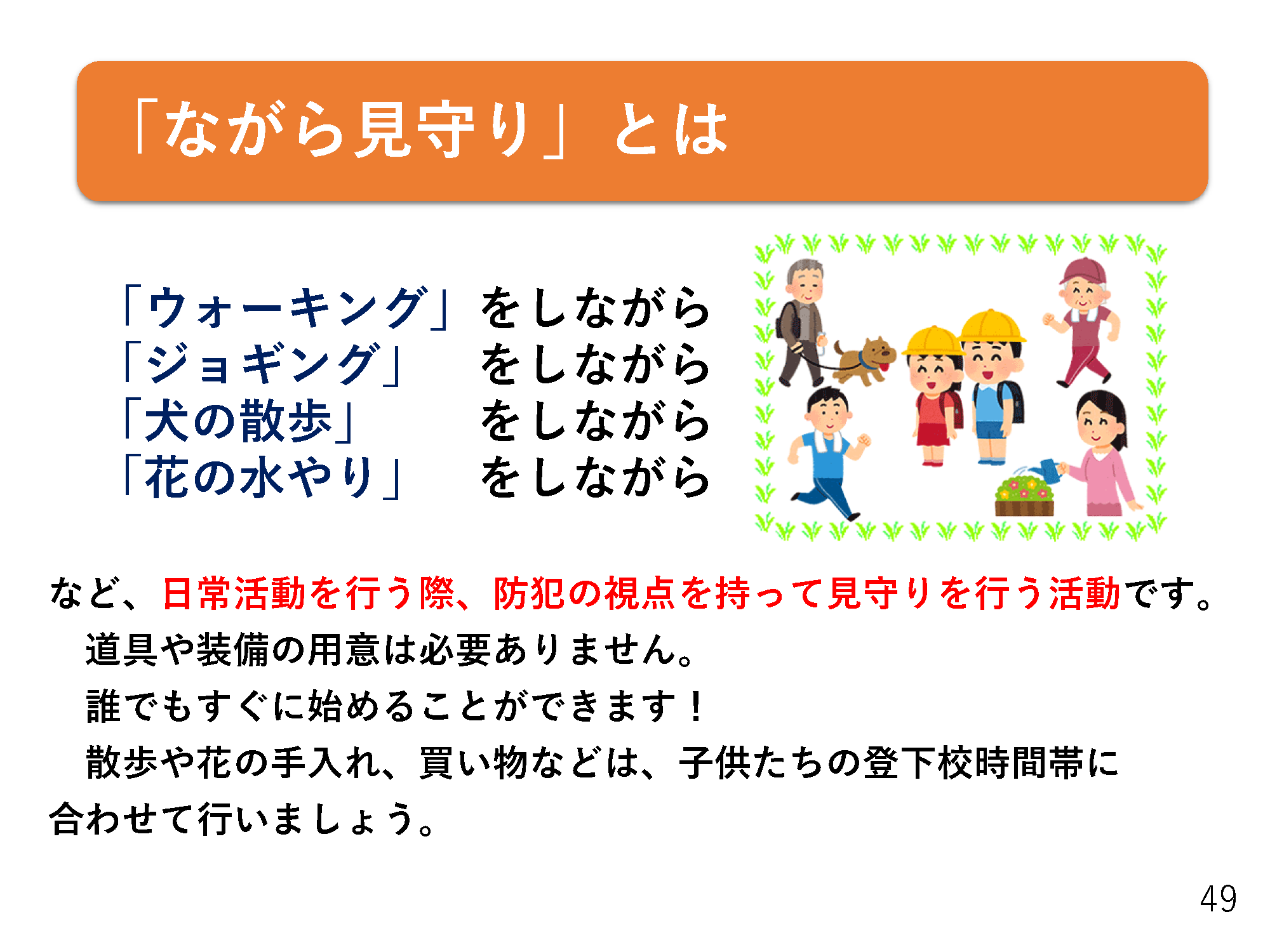 「ながら見守り」とは

「ウォーキング」をしながら
「ジョギング」 をしながら
「犬の散歩」 をしながら
「花の水やり」 をしながら

など、日常活動を行う際、防犯の視点を持って見守りを行う活動です。
道具や装備の用意は必要ありません。
誰でもすぐに始めることができます！
散歩や花の手入れ、買い物などは、子供たちの登下校時間帯に合わせて行いましょう。

49